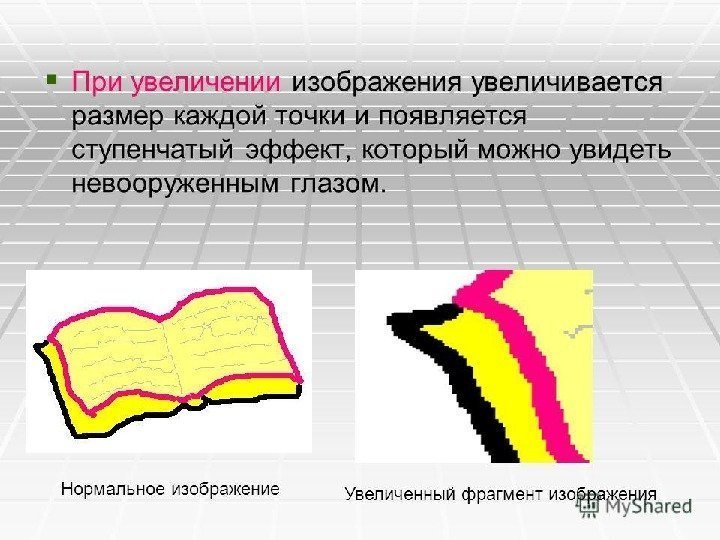 ▪ При увеличении изображения увеличивается размер каждой точки и появляется ступенчатый эффект, который можно увидеть невооруженным глазом.

Нормальное изображение

Увеличенный фрагмент изображения

MyShared